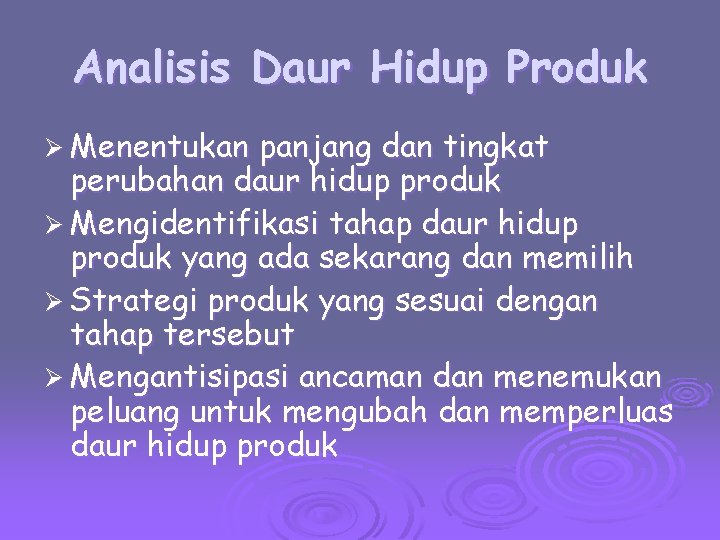 Analisis Daur Hidup Produk

➢ Menentukan panjang dan tingkat perubahan daur hidup produk
➢ Mengidentifikasi tahap daur hidup produk yang ada sekarang dan memilih
➢ Strategi produk yang sesuai dengan tahap tersebut
➢ Mengantisipasi ancaman dan menemukan peluang untuk mengubah dan memperluas daur hidup produk